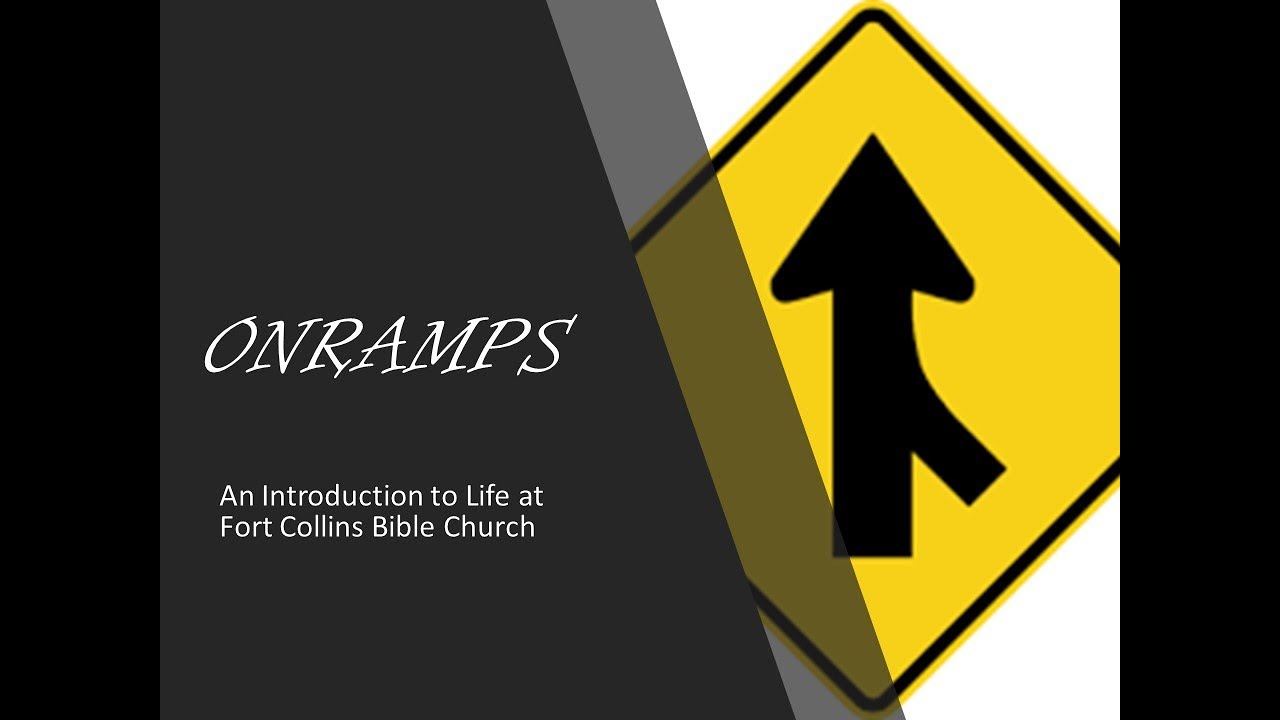 ONRAMPS

An Introduction to Life at Fort Collins Bible Church